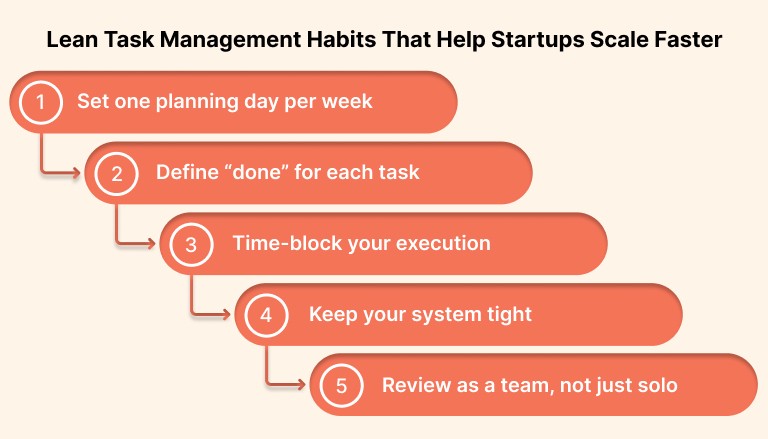 Lean Task Management Habits That Help Startups Scale Faster

1 Set one planning day per week

2 Define “done” for each task

3 Time-block your execution

4 Keep your system tight

5 Review as a team, not just solo